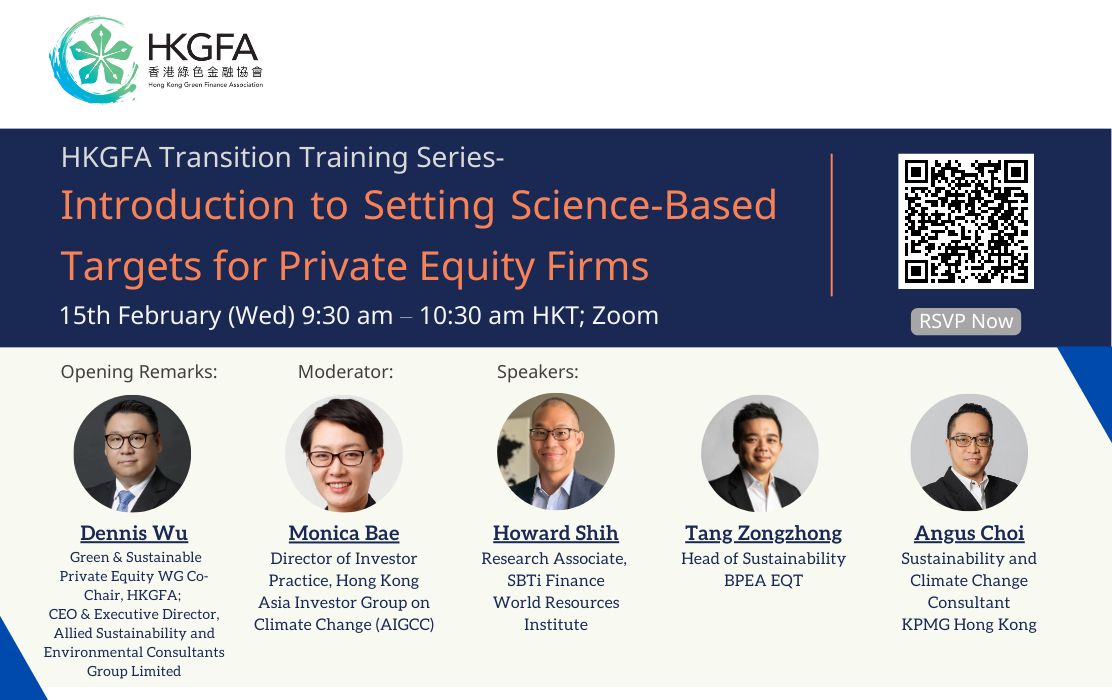 HKGFA
香港綠色金融協會
Hong Kong Green Finance Association

HKGFA Transition Training Series-
Introduction to Setting Science-Based Targets for Private Equity Firms
15th February (Wed) 9:30 am – 10:30 am HKT; Zoom

RSVP Now

Opening Remarks:
Dennis Wu
Green & Sustainable Private Equity WG Co-Chair, HKGFA;
CEO & Executive Director, Allied Sustainability and Environmental Consultants Group Limited

Moderator:
Monica Bae
Director of Investor Practice, Hong Kong
Asia Investor Group on Climate Change (AIGCC)

Speakers:
Howard Shih
Research Associate, SBTi Finance
World Resources Institute

Tang Zongzhong
Head of Sustainability
BPEA EQT

Angus Choi
Sustainability and Climate Change Consultant
KPMG Hong Kong